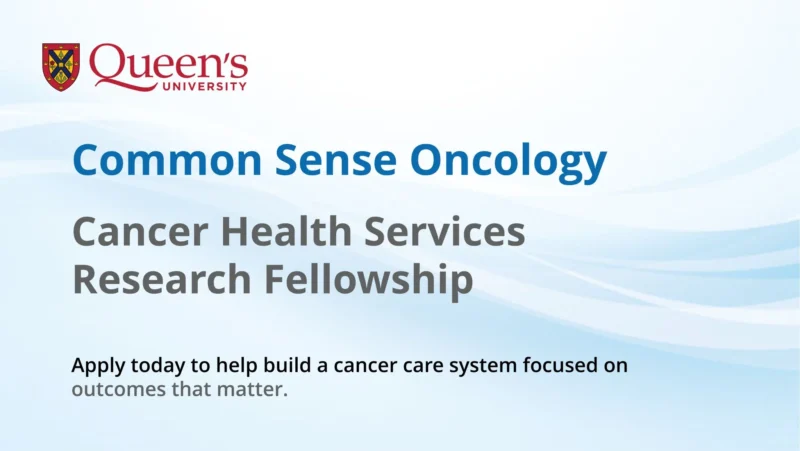 Queen's UNIVERSITY

Common Sense Oncology

Cancer Health Services Research Fellowship

Apply today to help build a cancer care system focused on outcomes that matter.